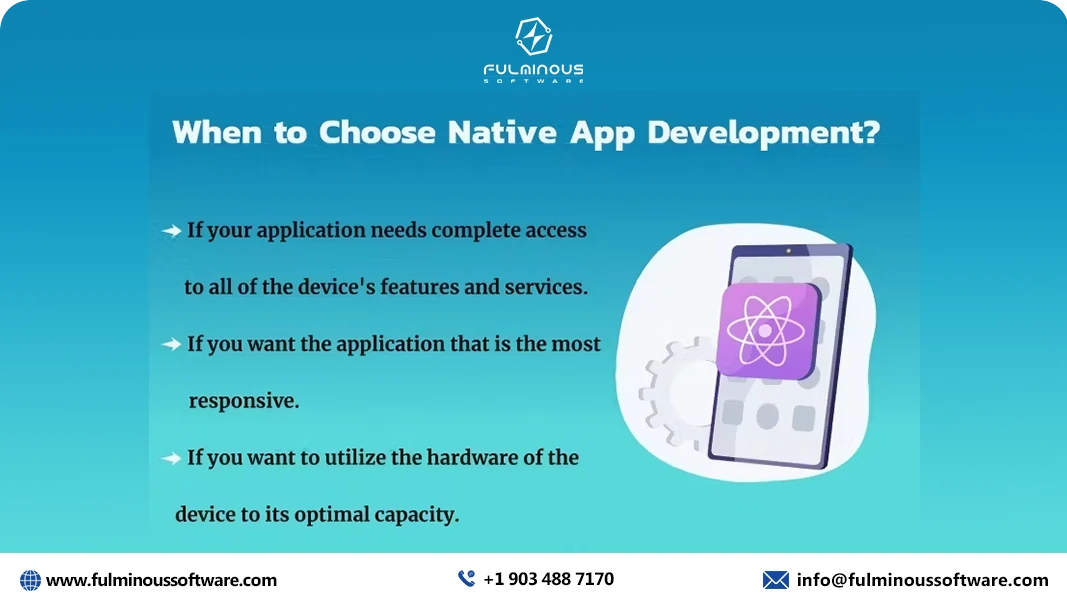 FULMINOUS
SOFTWARE

When to Choose Native App Development?

→ If your application needs complete access to all of the device's features and services.

→ If you want the application that is the most responsive.

→ If you want to utilize the hardware of the device to its optimal capacity.

www.fulminoussoftware.com
+1 903 488 7170
info@fulminoussoftware.com